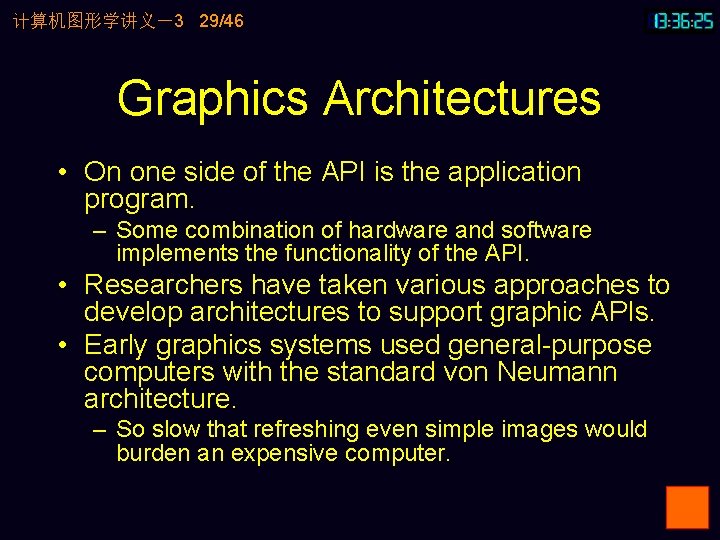 计算机图形学讲义－3 29/46

13:36:25

Graphics Architectures

• On one side of the API is the application program.

– Some combination of hardware and software implements the functionality of the API.

• Researchers have taken various approaches to develop architectures to support graphic APIs.

• Early graphics systems used general-purpose computers with the standard von Neumann architecture.

– So slow that refreshing even simple images would burden an expensive computer.